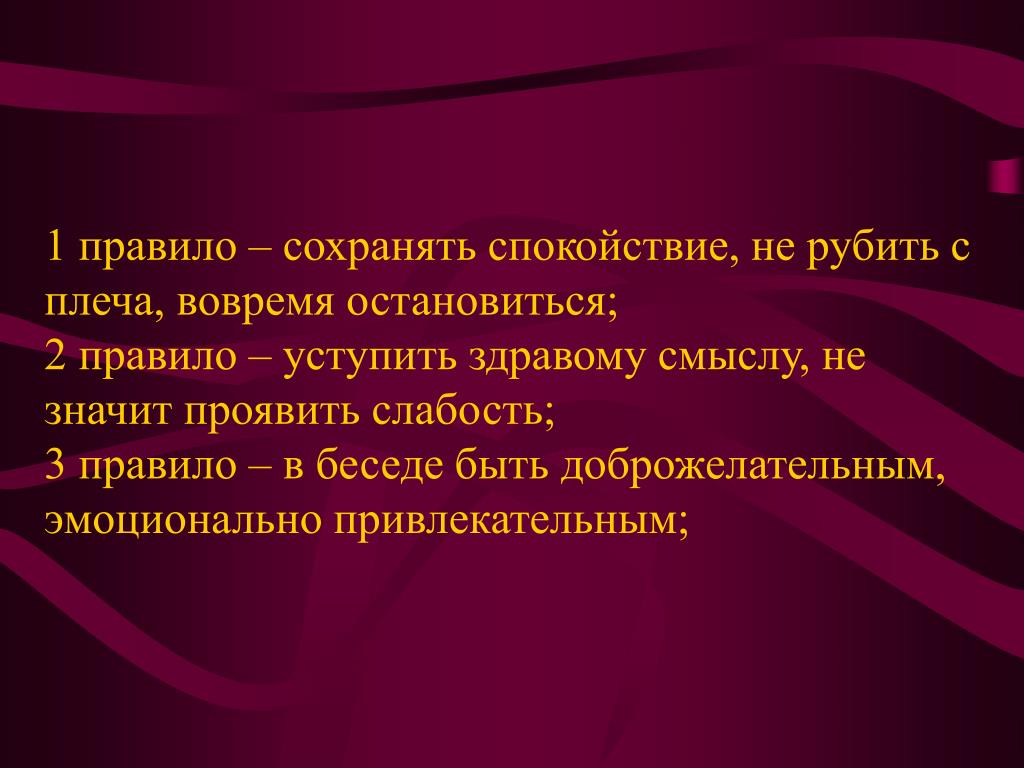 1 правило – сохранять спокойствие, не рубить с плеча, вовремя остановиться;
2 правило – уступить здравому смыслу, не значит проявить слабость;
3 правило – в беседе быть доброжелательным, эмоционально привлекательным;